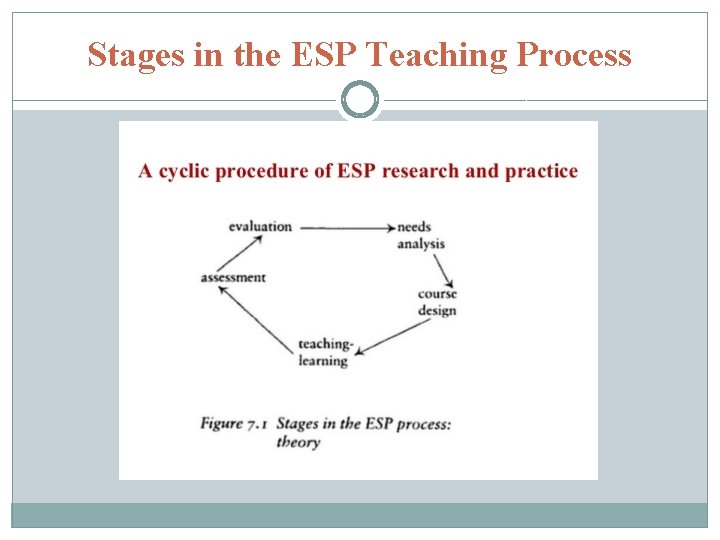 Stages in the ESP Teaching Process

A cyclic procedure of ESP research and practice

evaluation

needs analysis

course design

teaching-learning

assessment

Figure 7.1 Stages in the ESP process: theory